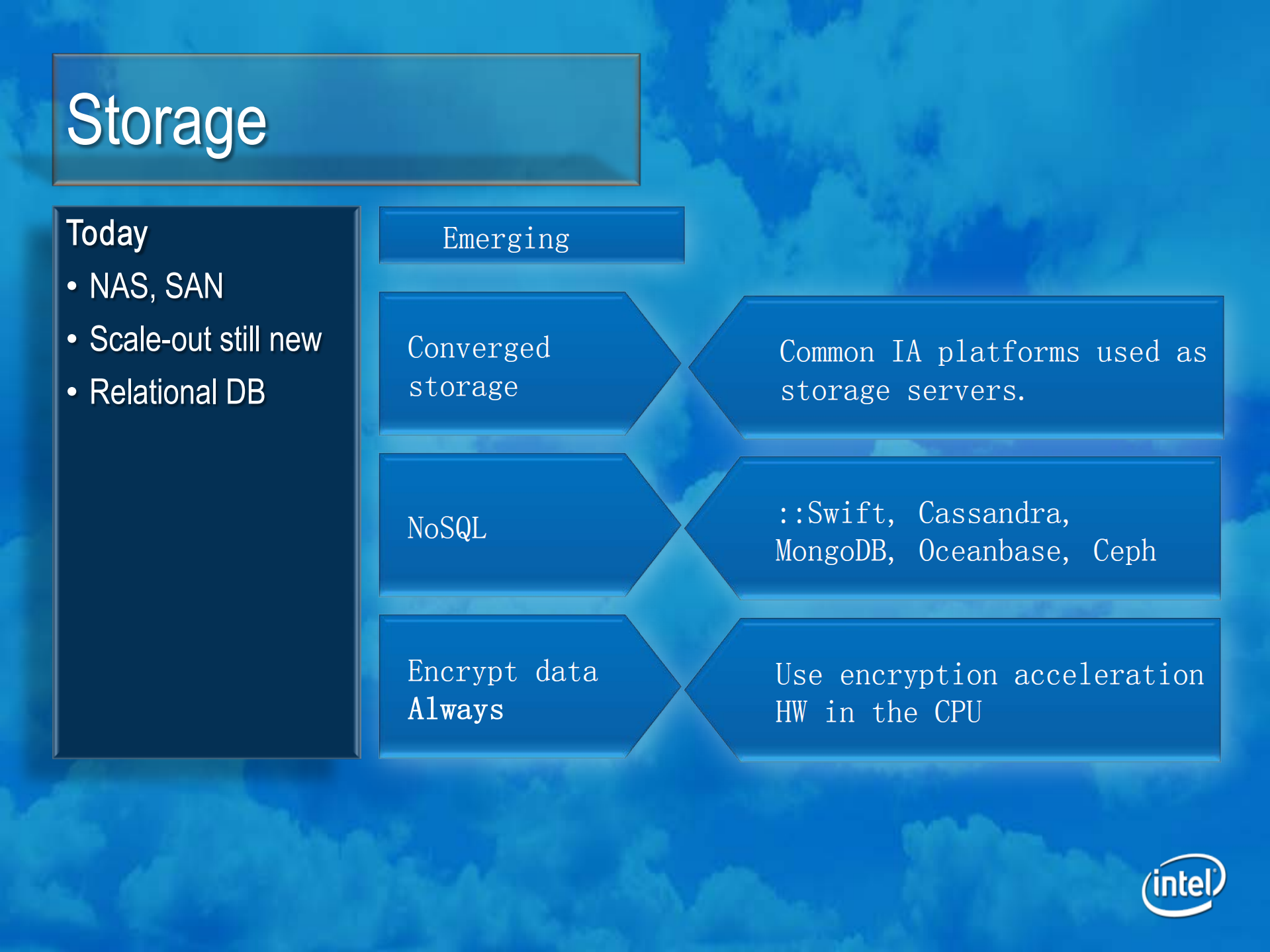 Storage

Today
• NAS, SAN
• Scale-out still new
• Relational DB

Emerging

Converged storage

Common IA platforms used as storage servers.

NoSQL

::Swift, Cassandra, MongoDB, Oceanbase, Ceph

Encrypt data Always

Use encryption acceleration HW in the CPU

intel